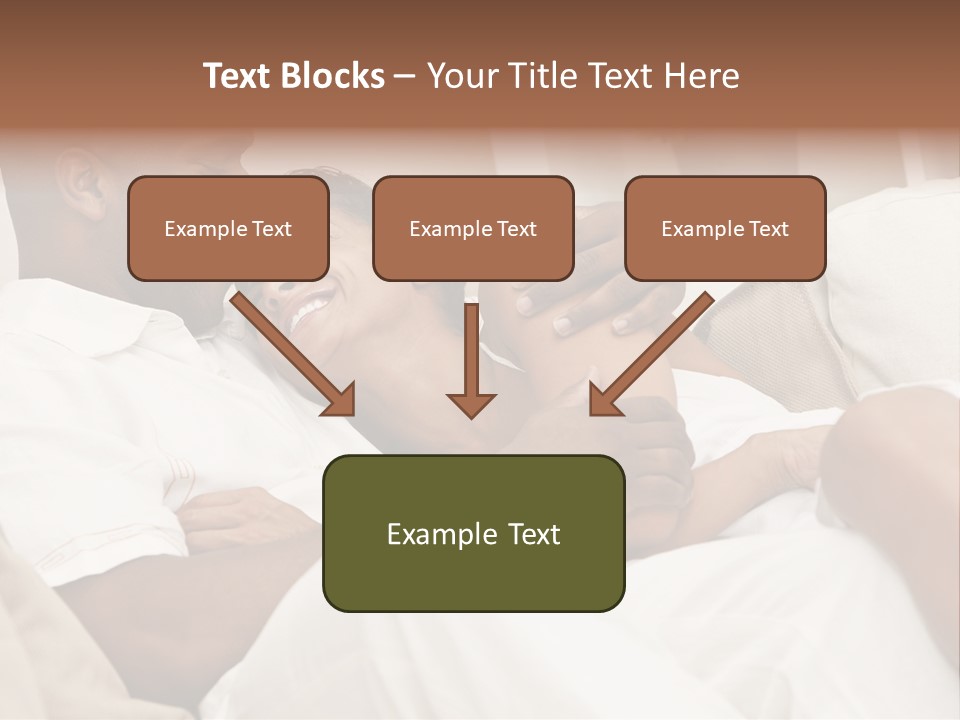 Text Blocks – Your Title Text Here

Example Text

Example Text

Example Text

Example Text